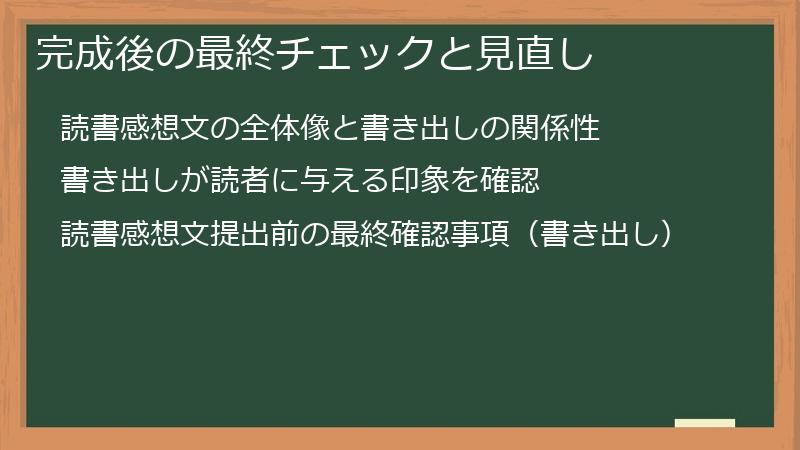 完成後の最終チェックと見直し

読書感想文の全体像と書き出しの関係性

書き出しが読者に与える印象を確認

読書感想文提出前の最終確認事項（書き出し）